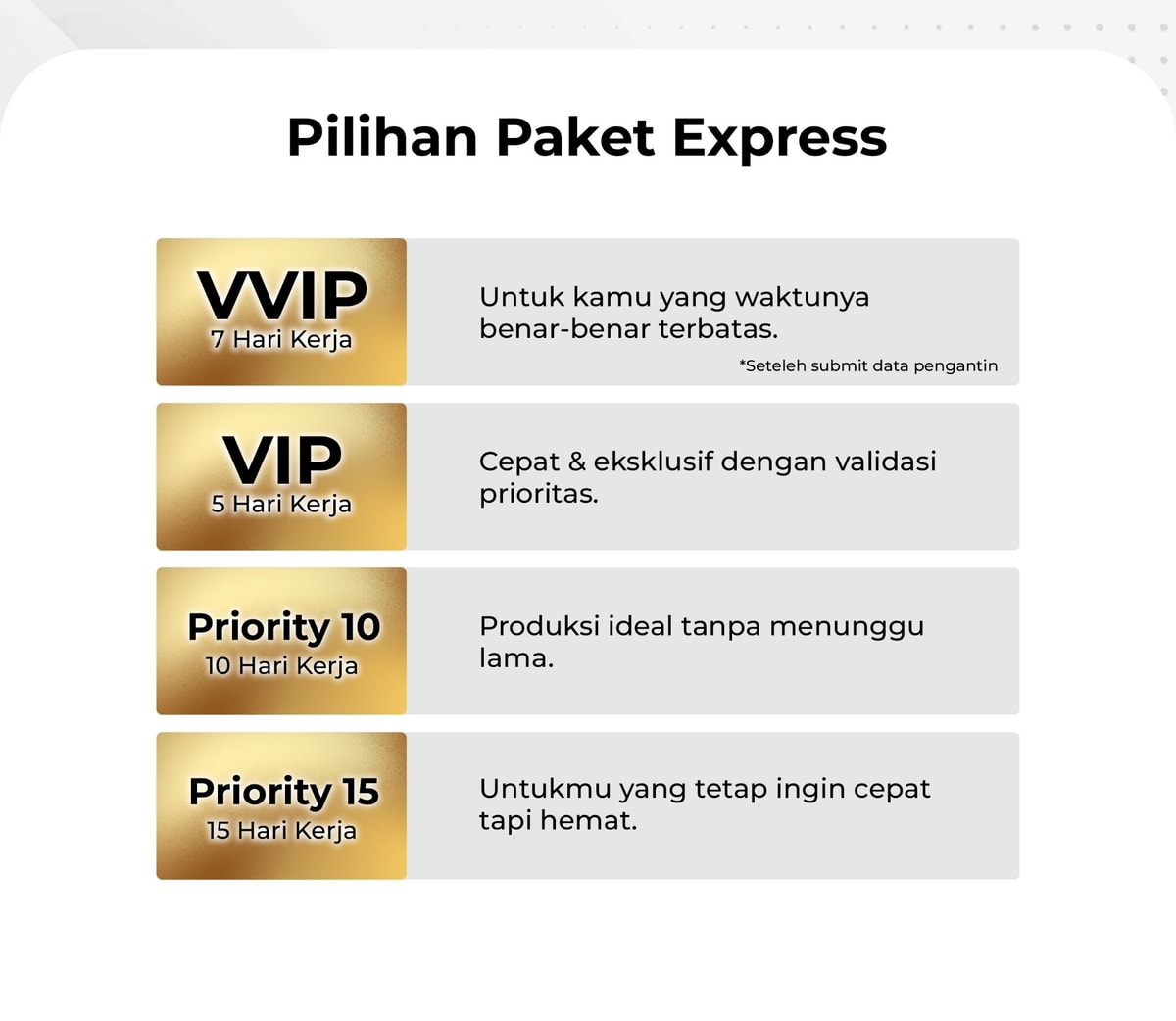 Pilihan Paket Express

VVIP
7 Hari Kerja

Untuk kamu yang waktunya benar-benar terbatas.

*Seteleh submit data pengantin

VIP
5 Hari Kerja

Cepat & eksklusif dengan validasi prioritas.

Priority 10
10 Hari Kerja

Produksi ideal tanpa menunggu lama.

Priority 15
15 Hari Kerja

Untukmu yang tetap ingin cepat tapi hemat.